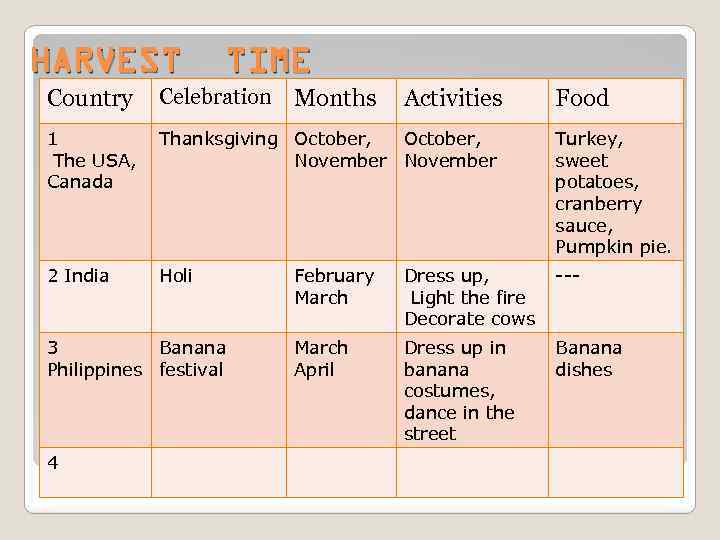 HARVEST TIME

| Country | Celebration | Months | Activities | Food |
|---|---|---|---|---|
| 1 The USA, Canada | Thanksgiving | October, November | October, November | Turkey, sweet potatoes, cranberry sauce, Pumpkin pie. |
| 2 India | Holi | February March | Dress up, Light the fire Decorate cows | --- |
| 3 Philippines | Banana festival | March April | Dress up in banana costumes, dance in the street | Banana dishes |
| 4 | | | | |